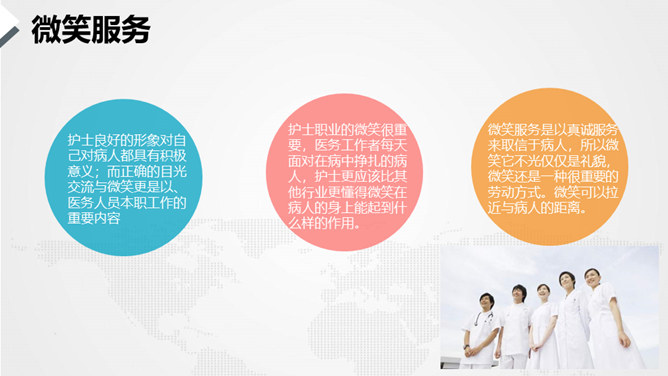 微笑服务

护士良好的形象对自己对病人都具有积极意义；而正确的目光交流与微笑更是以、医务人员本职工作的重要内容

护士职业的微笑很重要，医务工作者每天面对在病中挣扎的病人，护士更应该比其他行业更懂得微笑在病人的身上能起到什么样的作用。

微笑服务是以真诚服务来取信于病人，所以微笑它不光仅仅是礼貌，微笑还是一种很重要的劳动方式。微笑可以拉近与病人的距离。